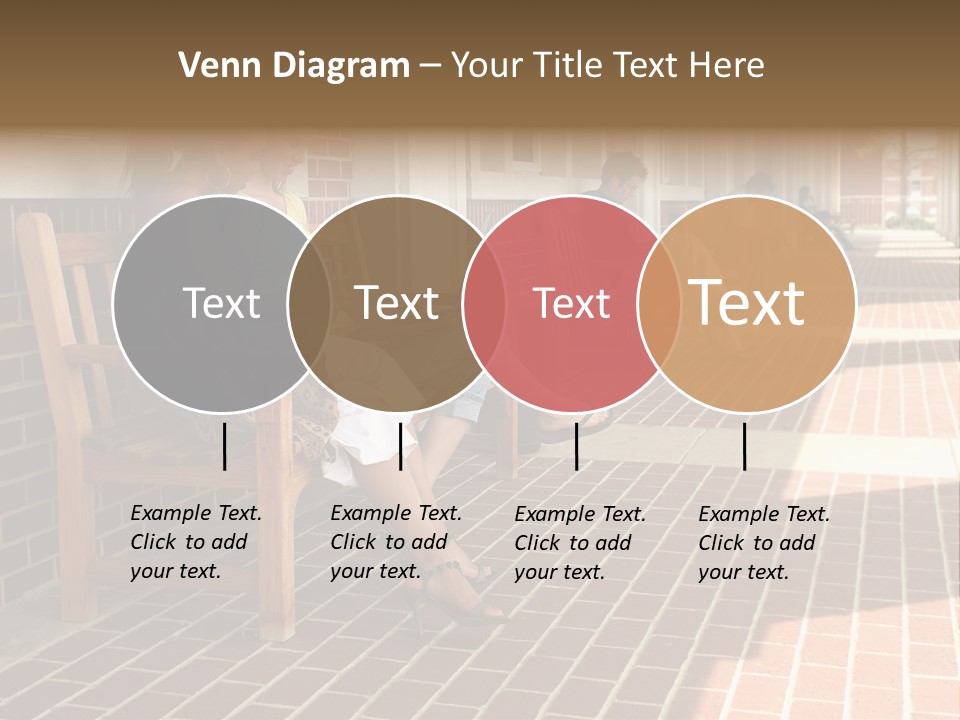 Venn Diagram – Your Title Text Here

Text

Text

Text

Text

Example Text. Click to add your text.

Example Text. Click to add your text.

Example Text. Click to add your text.

Example Text. Click to add your text.